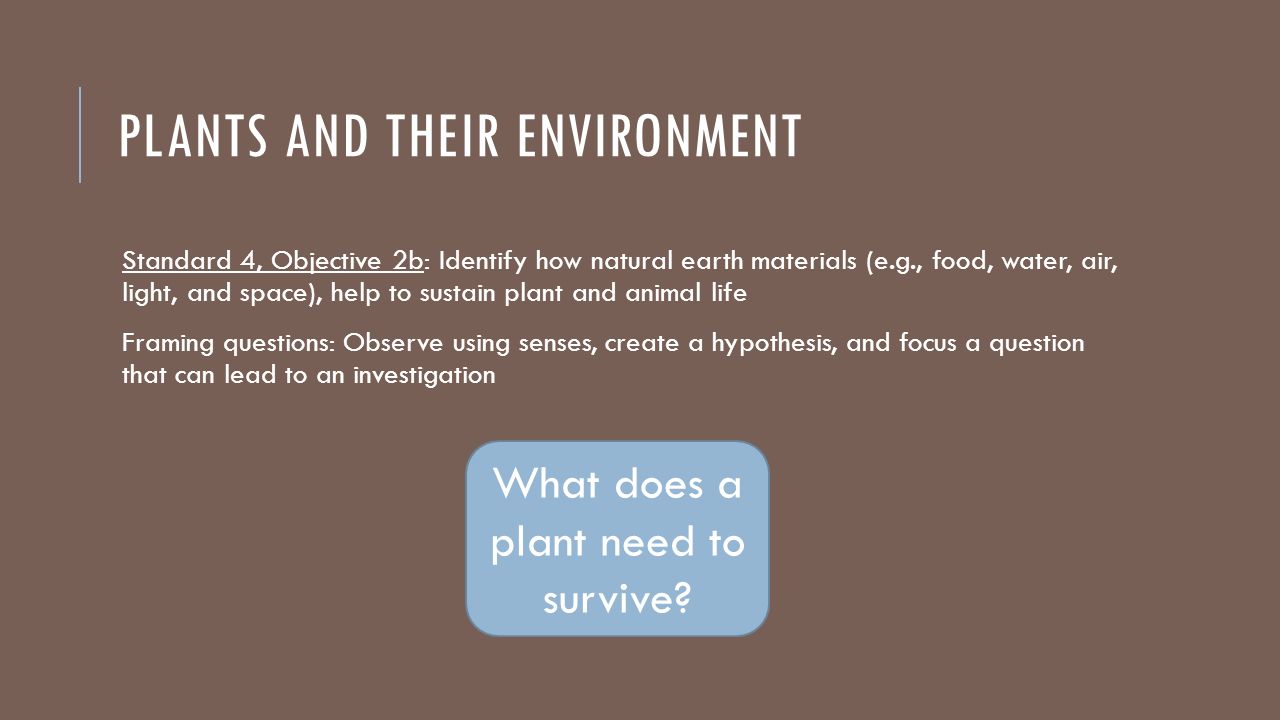 PLANTS AND THEIR ENVIRONMENT

Standard 4, Objective 2b: Identify how natural earth materials (e.g., food, water, air, light, and space), help to sustain plant and animal life

Framing questions: Observe using senses, create a hypothesis, and focus a question that can lead to an investigation

What does a plant need to survive?